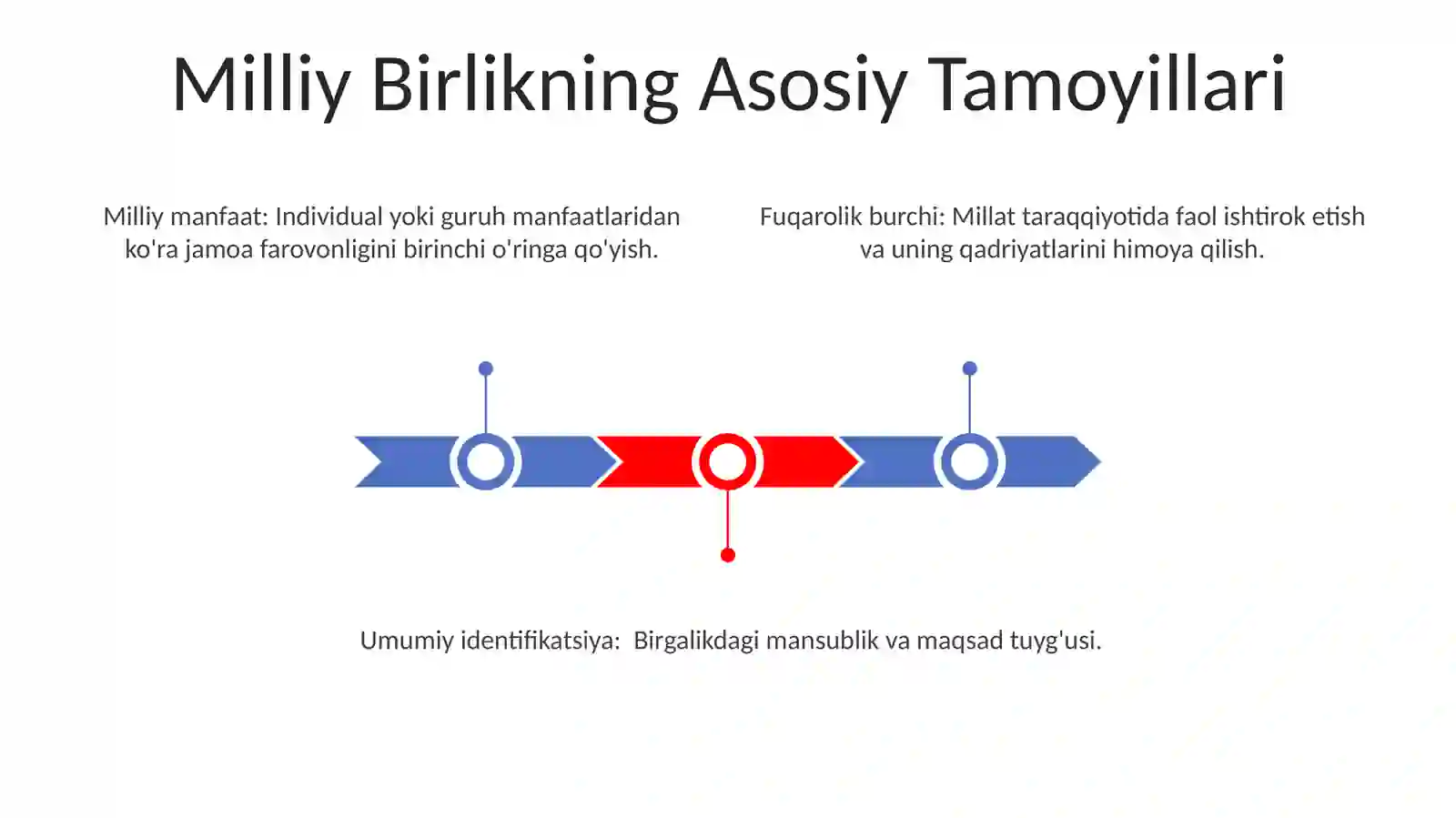 Milliy Birlikning Asosiy Tamoyillari

Milliy manfaat: Individual yoki guruh manfaatlaridan ko'ra jamoa farovonligini birinchi o'ringa qo'yish.

Fuqarolik burchi: Millat taraqqiyotida faol ishtirok etish va uning qadriyatlarini himoya qilish.

Umumiy identifikatsiya: Birgalikdagi mansublik va maqsad tuyg'usi.